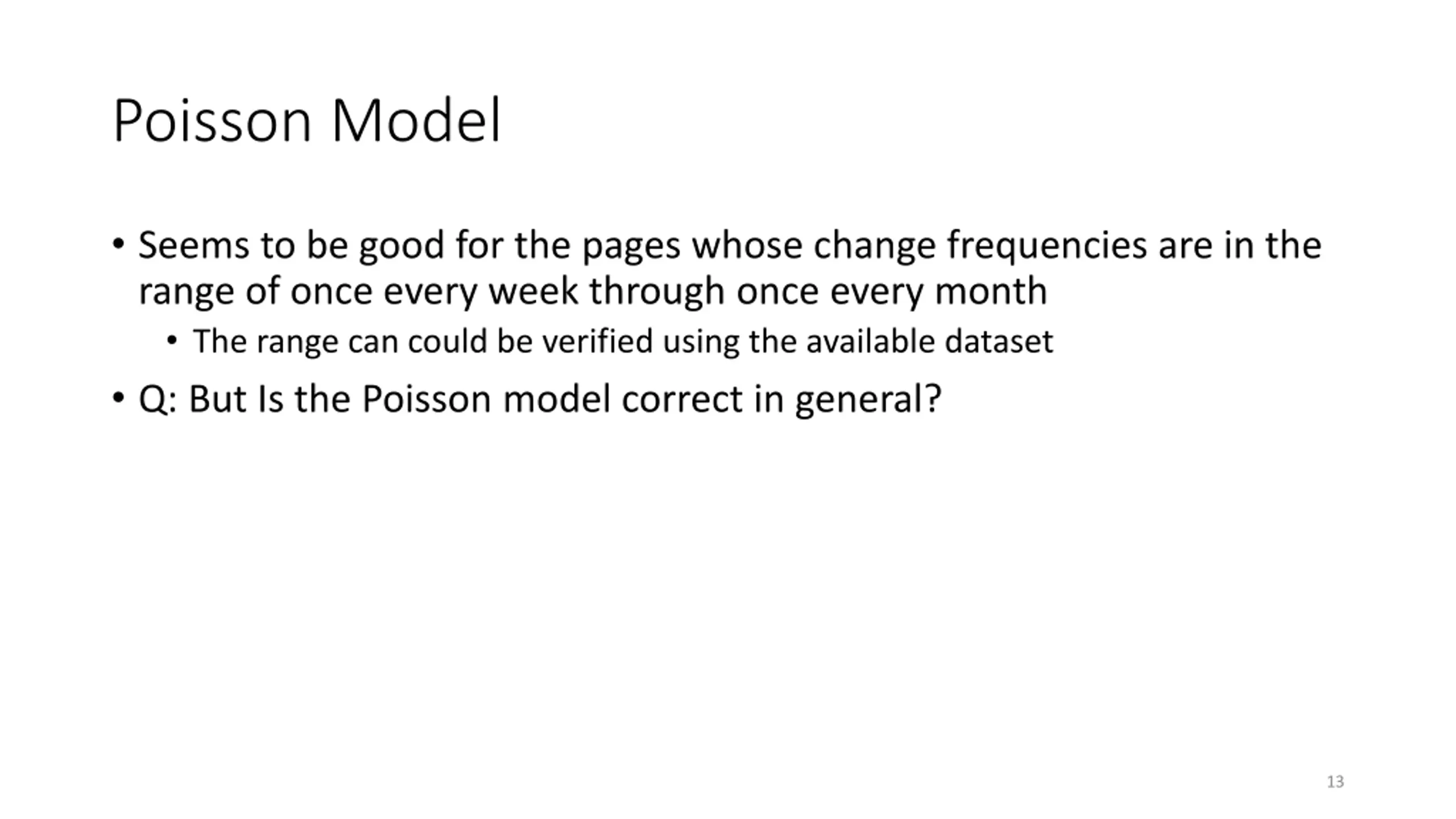 Poisson Model

• Seems to be good for the pages whose change frequencies are in the range of once every week through once every month
  • The range can could be verified using the available dataset
• Q: But Is the Poisson model correct in general?

13